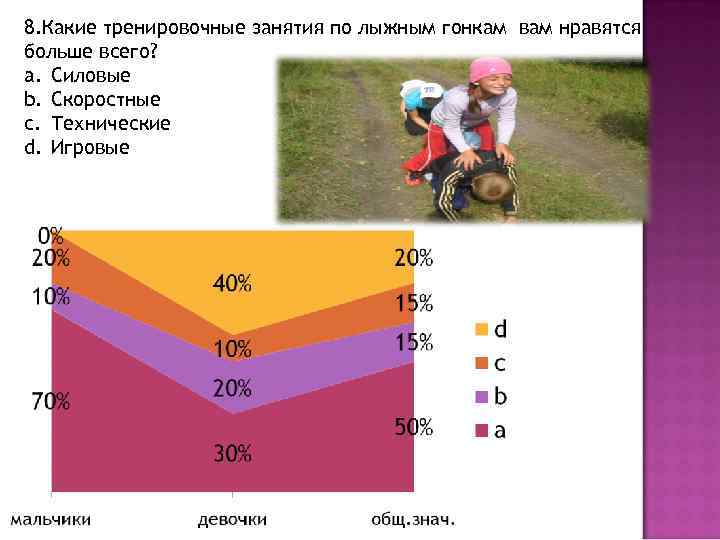 8.Какие тренировочные занятия по лыжным гонкам вам нравятся больше всего?
a. Силовые
b. Скоростные
c. Технические
d. Игровые

0%
20%
10%
70%
40%
10%
20%
30%
20%
15%
15%
50%

d
c
b
a

мальчики
девочки
общ.знач.